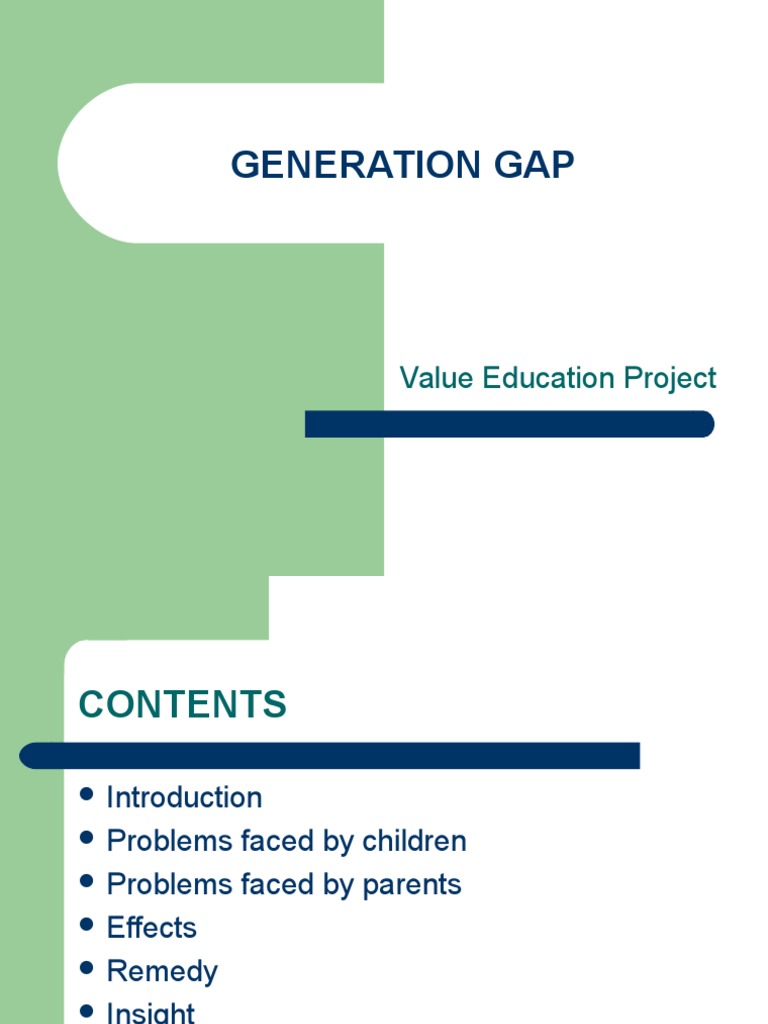 GENERATION GAP

Value Education Project

CONTENTS

- Introduction
- Problems faced by children
- Problems faced by parents
- Effects
- Remedy
- Insight